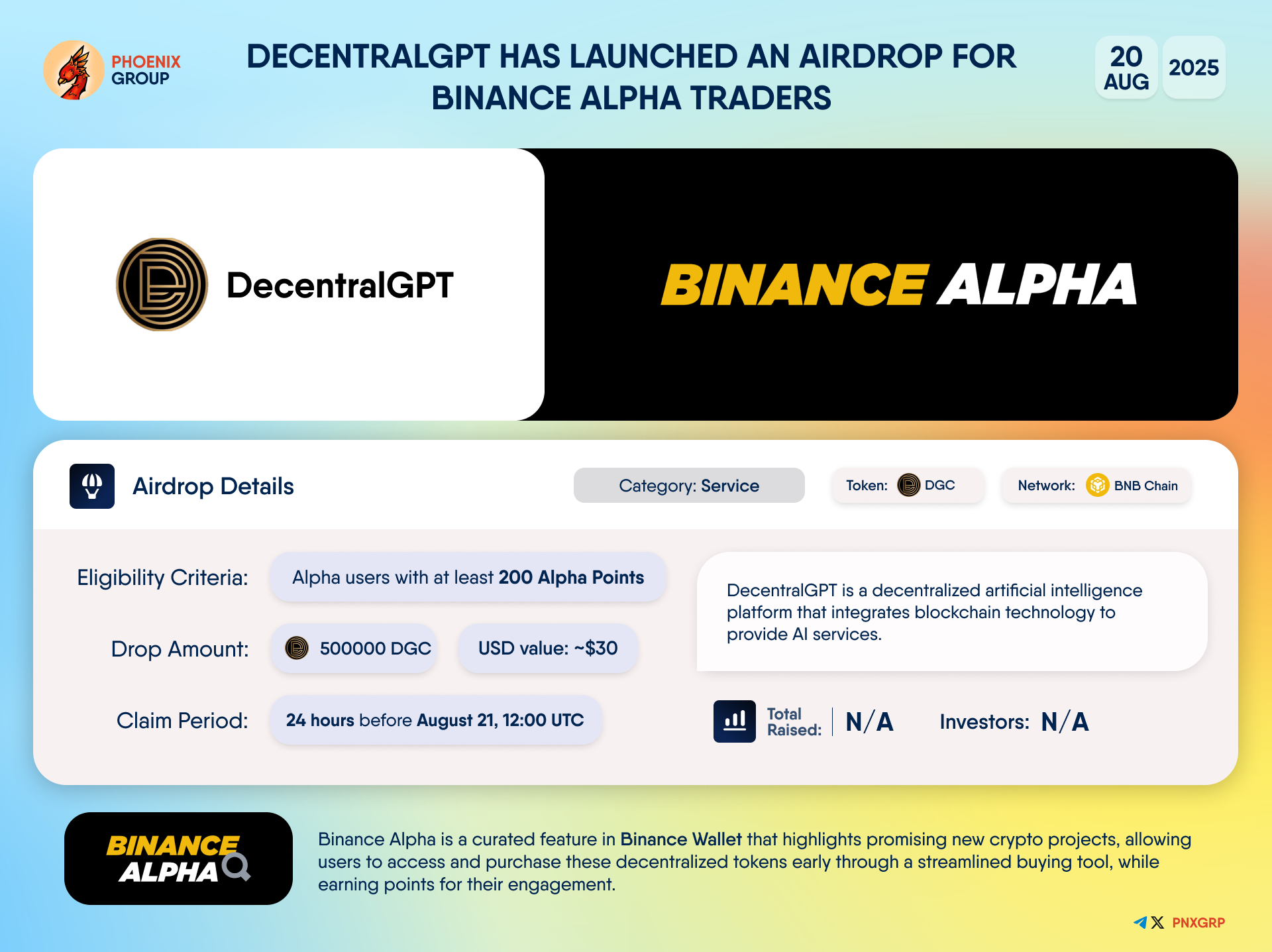 PHOENIX GROUP

DECENTRALGPT HAS LAUNCHED AN AIRDROP FOR BINANCE ALPHA TRADERS

20 AUG 2025

DecentralGPT

BINANCE ALPHA

Airdrop Details

Category: Service

Token: DGC

Network: BNB Chain

Eligibility Criteria: Alpha users with at least 200 Alpha Points

Drop Amount: 500000 DGC USD value: ~$30

Claim Period: 24 hours before August 21, 12:00 UTC

DecentralGPT is a decentralized artificial intelligence platform that integrates blockchain technology to provide AI services.

Total Raised: N/A Investors: N/A

BINANCE ALPHA

Binance Alpha is a curated feature in Binance Wallet that highlights promising new crypto projects, allowing users to access and purchase these decentralized tokens early through a streamlined buying tool, while earning points for their engagement.

PNXGRP